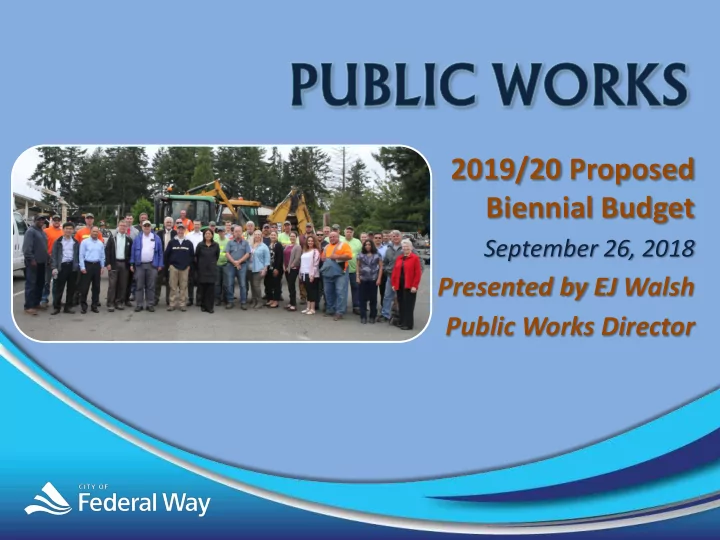 PUBLIC WORKS

2019/20 Proposed Biennial Budget

September 26, 2018

Presented by EJ Walsh

Public Works Director

CITY OF
Federal Way